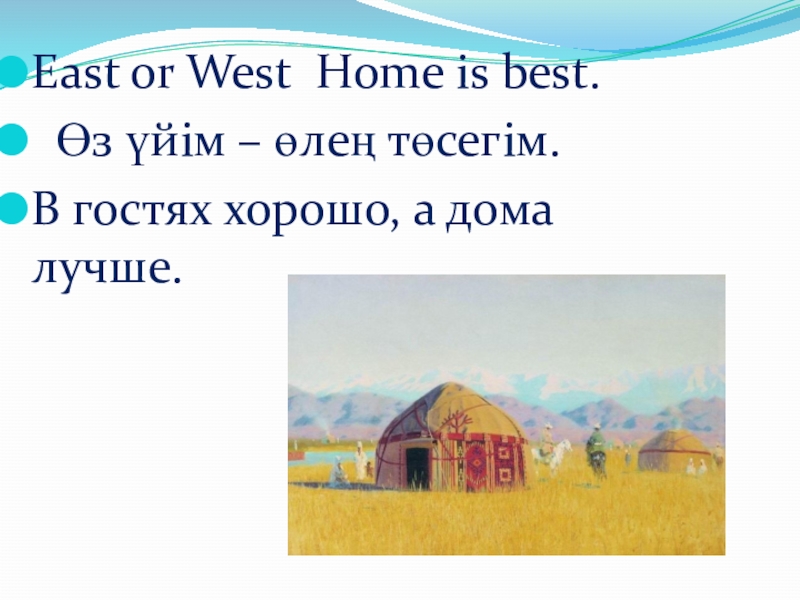 East or West  Home is best.

Өз үйім – өлең төсегім.

В гостях хорошо, а дома лучше.